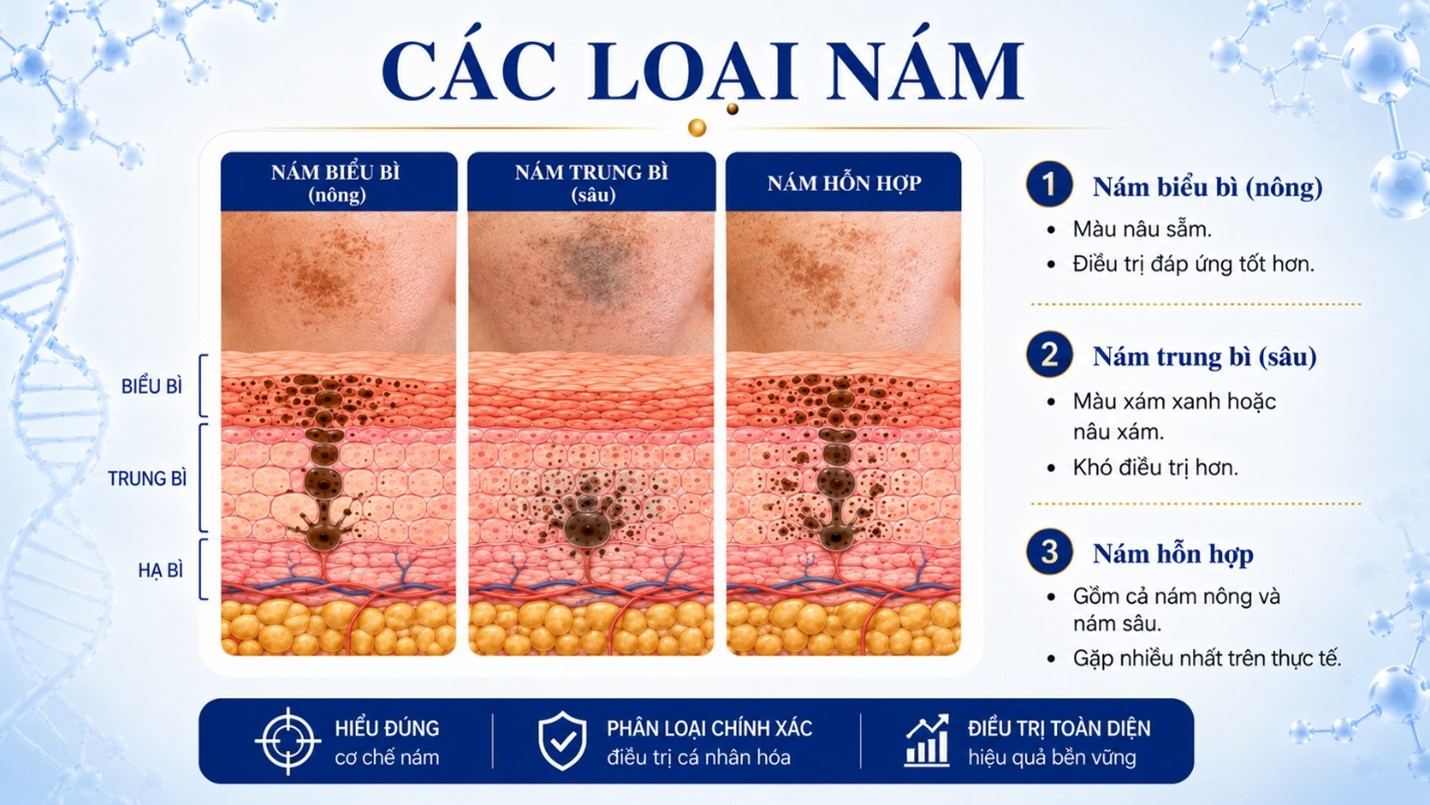 CÁC LOẠI NÁM

NÁM BIỂU BÌ (nông)

NÁM TRUNG BÌ (sâu)

NÁM HỖN HỢP

BIỂU BÌ

TRUNG BÌ

HẠ BÌ

1 Nám biểu bì (nông)
• Màu nâu sẫm.
• Điều trị đáp ứng tốt hơn.

2 Nám trung bì (sâu)
• Màu xám xanh hoặc nâu xám.
• Khó điều trị hơn.

3 Nám hỗn hợp
• Gồm cả nám nông và nám sâu.
• Gặp nhiều nhất trên thực tế.

HIỂU ĐÚNG
cơ chế nám

PHÂN LOẠI CHÍNH XÁC
điều trị cá nhân hóa

ĐIỀU TRỊ TOÀN DIỆN
hiệu quả bền vững